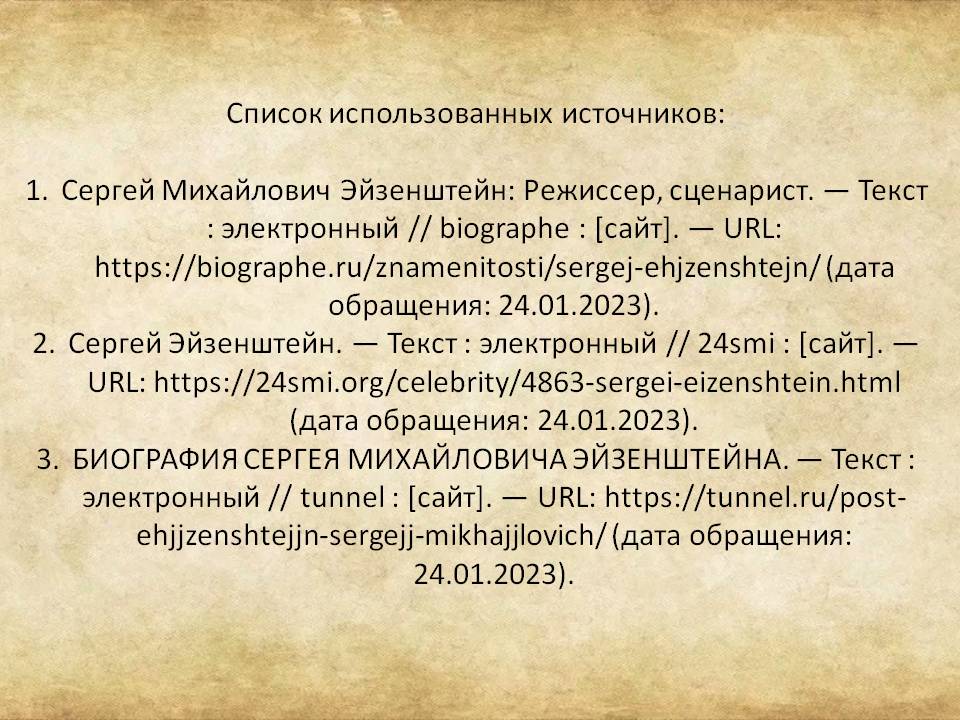 Список использованных источников:

1. Сергей Михайлович Эйзенштейн: Режиссер, сценарист. — Текст : электронный // biographe : [сайт]. — URL: https://biographe.ru/znamenitosti/sergej-ehjzenshtejn/ (дата обращения: 24.01.2023).
2. Сергей Эйзенштейн. — Текст : электронный // 24smi : [сайт]. — URL: https://24smi.org/celebrity/4863-sergei-eizenshtein.html (дата обращения: 24.01.2023).
3. БИОГРАФИЯ СЕРГЕЯ МИХАЙЛОВИЧА ЭЙЗЕНШТЕЙНА. — Текст : электронный // tunnel : [сайт]. — URL: https://tunnel.ru/post-ehjjzenshtejjn-sergejj-mikhajjlovich/ (дата обращения: 24.01.2023).